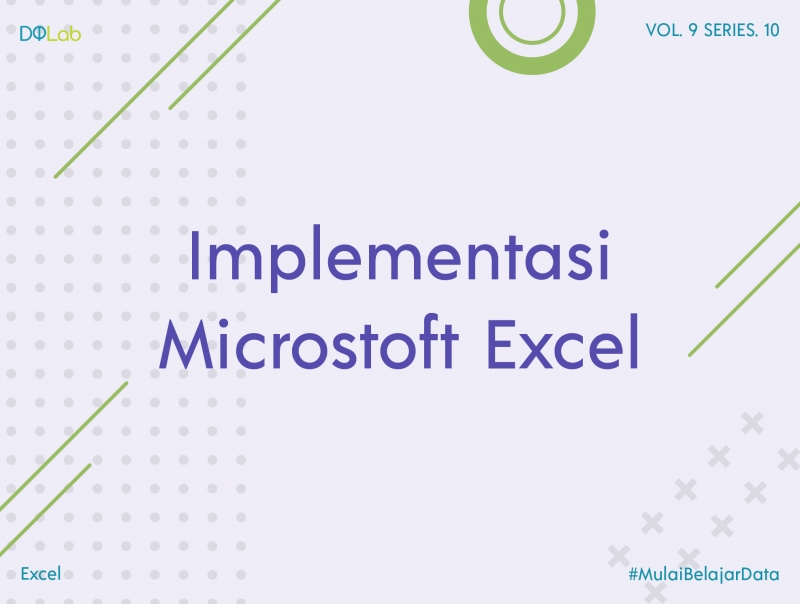 DQLab

VOL. 9 SERIES. 10

Implementasi Microstoft Excel

Excel

#MulaiBelajarData